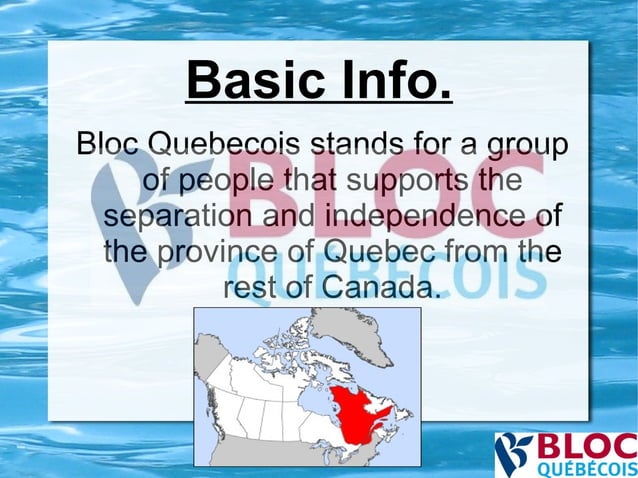 Basic Info.

Bloc Quebecois stands for a group of people that supports the separation and independence of the province of Quebec from the rest of Canada.

BLOC QUEBECOIS

BLOC QUÉBECOIS